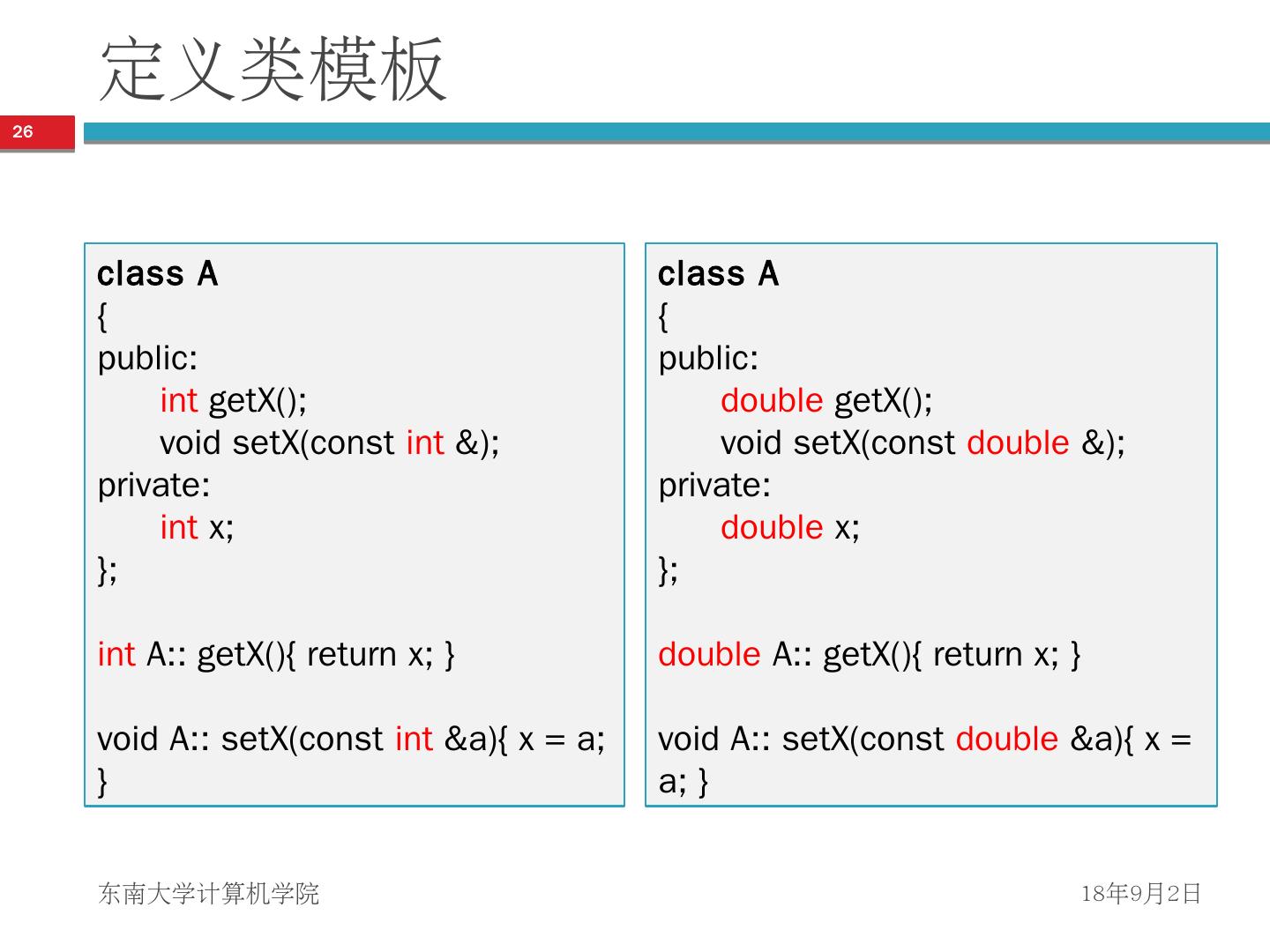 定义类模板

26

class A
{
public:
int getX();
void setX(const int &);
private:
int x;
};

int A:: getX(){ return x; }

void A:: setX(const int &a){ x = a; }

class A
{
public:
double getX();
void setX(const double &);
private:
double x;
};

double A:: getX(){ return x; }

void A:: setX(const double &a){ x = a; }

东南大学计算机学院

18年9月2日